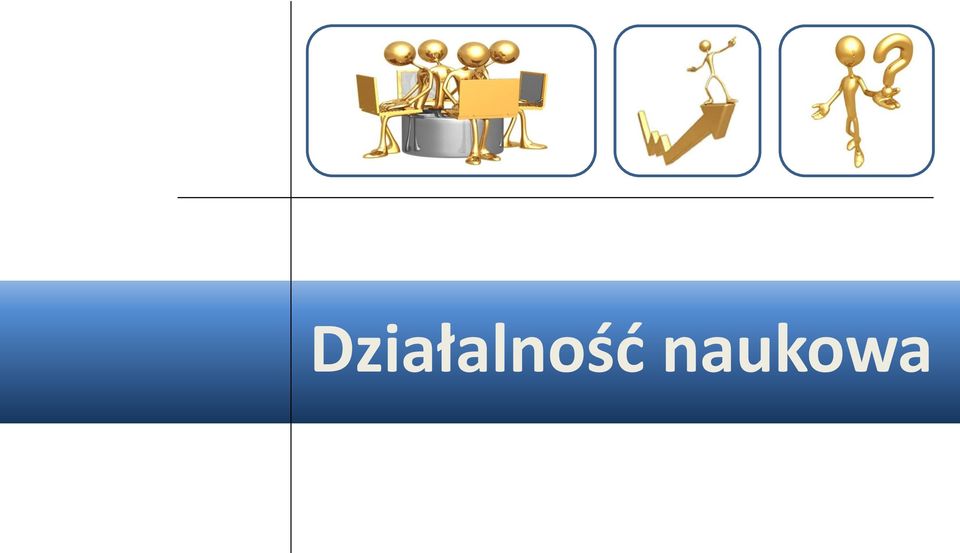 Działalność naukowa